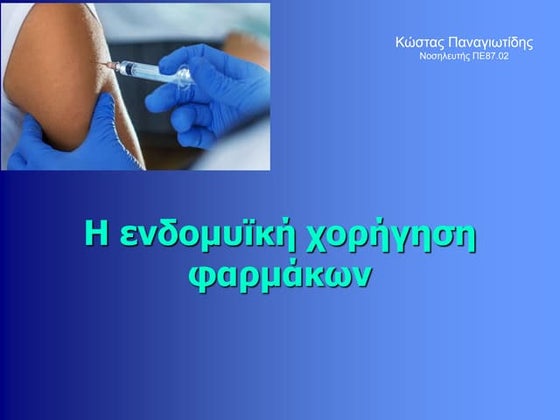 Κώστας Παναγιωτίδης
Νοσηλευτής ΠΕ87.02

Η ενδομυϊκή χορήγηση φαρμάκων